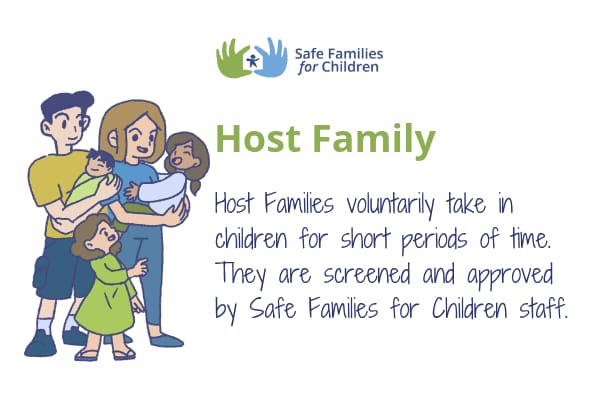 Safe Families for Children

Host Family

Host Families voluntarily take in children for short periods of time. They are screened and approved by Safe Families for Children staff.